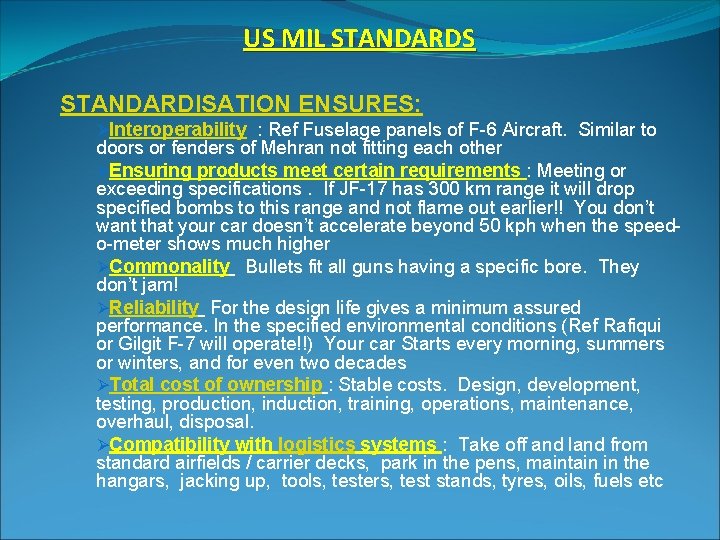 US MIL STANDARDS

STANDARDISATION ENSURES:

➢Interoperability : Ref Fuselage panels of F-6 Aircraft. Similar to doors or fenders of Mehran not fitting each other

➢Ensuring products meet certain requirements : Meeting or exceeding specifications . If JF-17 has 300 km range it will drop specified bombs to this range and not flame out earlier!! You don't want that your car doesn't accelerate beyond 50 kph when the speed-o-meter shows much higher

➢Commonality Bullets fit all guns having a specific bore. They don't jam!

➢Reliability For the design life gives a minimum assured performance. In the specified environmental conditions (Ref Rafiqui or Gilgit F-7 will operate!!) Your car Starts every morning, summers or winters, and for even two decades

➢Total cost of ownership : Stable costs. Design, development, testing, production, induction, training, operations, maintenance, overhaul, disposal.

➢Compatibility with logistics systems : Take off and land from standard airfields / carrier decks, park in the pens, maintain in the hangars, jacking up, tools, testers, test stands, tyres, oils, fuels etc